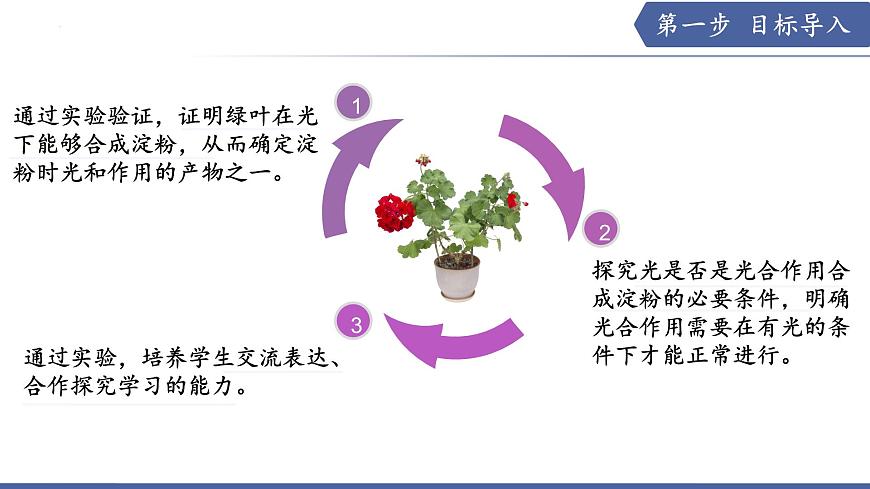 第一步 目标导入

1

通过实验验证，证明绿叶在光下能够合成淀粉，从而确定淀粉时光和作用的产物之一。

2

探究光是否是光合作用合成淀粉的必要条件，明确光合作用需要在有光的条件下才能正常进行。

3

通过实验，培养学生交流表达、合作探究学习的能力。